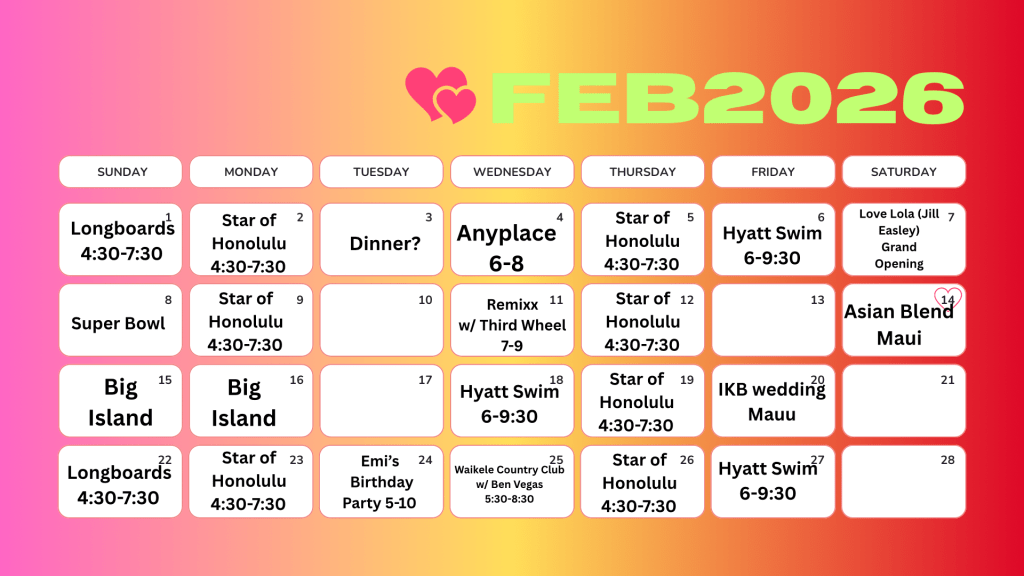 FEB2026

| SUNDAY | MONDAY | TUESDAY | WEDNESDAY | THURSDAY | FRIDAY | SATURDAY |
|---|---|---|---|---|---|---|
| 1 Longboards 4:30-7:30 | 2 Star of Honolulu 4:30-7:30 | 3 Dinner? | 4 Anyplace 6-8 | 5 Star of Honolulu 4:30-7:30 | 6 Hyatt Swim 6-9:30 | 7 Love Lola (Jill Easley) Grand Opening |
| 8 Super Bowl | 9 Star of Honolulu 4:30-7:30 | 10 | 11 Remixx w/ Third Wheel 7-9 | 12 Star of Honolulu 4:30-7:30 | 13 | 14 Asian Blend Maui |
| 15 Big Island | 16 Big Island | 17 | 18 Hyatt Swim 6-9:30 | 19 Star of Honolulu 4:30-7:30 | 20 IKB wedding Mauu | 21 |
| 22 Longboards 4:30-7:30 | 23 Star of Honolulu 4:30-7:30 | 24 Emi's Birthday Party 5-10 | 25 Waikele Country Club w/ Ben Vegas 5:30-8:30 | 26 Star of Honolulu 4:30-7:30 | 27 Hyatt Swim 6-9:30 | 28 |